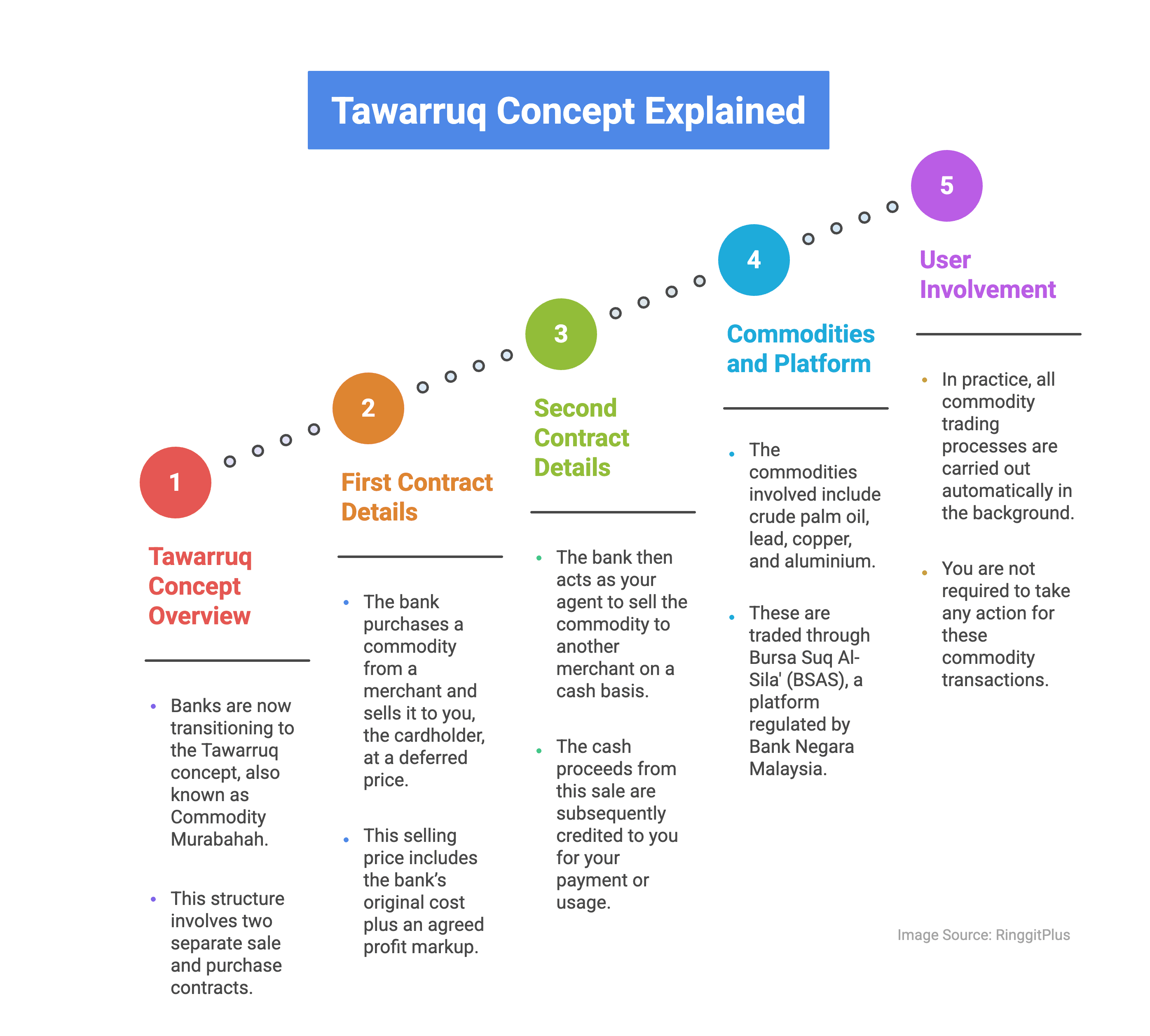 Tawarruq Concept Explained

1

Tawarruq Concept Overview

- Banks are now transitioning to the Tawarruq concept, also known as Commodity Murabahah.
- This structure involves two separate sale and purchase contracts.

2

First Contract Details

- The bank purchases a commodity from a merchant and sells it to you, the cardholder, at a deferred price.
- This selling price includes the bank's original cost plus an agreed profit markup.

3

Second Contract Details

- The bank then acts as your agent to sell the commodity to another merchant on a cash basis.
- The cash proceeds from this sale are subsequently credited to you for your payment or usage.

4

Commodities and Platform

- The commodities involved include crude palm oil, lead, copper, and aluminium.
- These are traded through Bursa Suq Al-Sila' (BSAS), a platform regulated by Bank Negara Malaysia.

5

User Involvement

- In practice, all commodity trading processes are carried out automatically in the background.
- You are not required to take any action for these commodity transactions.

Image Source: RinggitPlus